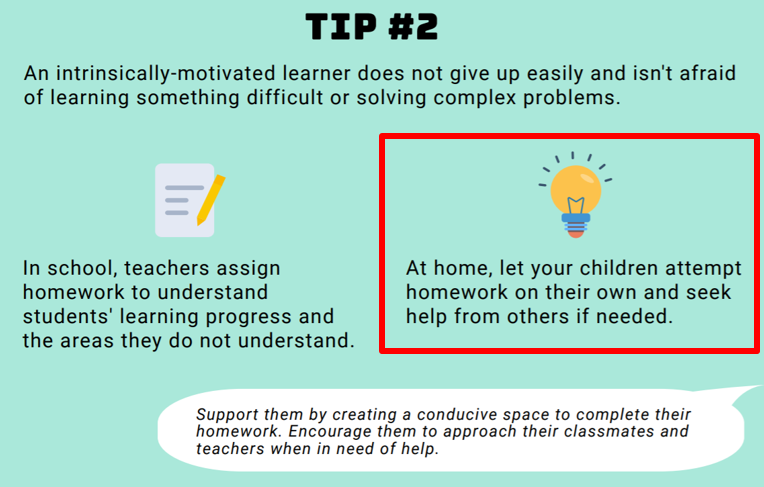 TIP #2

An intrinsically-motivated learner does not give up easily and isn't afraid of learning something difficult or solving complex problems.

In school, teachers assign homework to understand students' learning progress and the areas they do not understand.

At home, let your children attempt homework on their own and seek help from others if needed.

Support them by creating a conducive space to complete their homework. Encourage them to approach their classmates and teachers when in need of help.